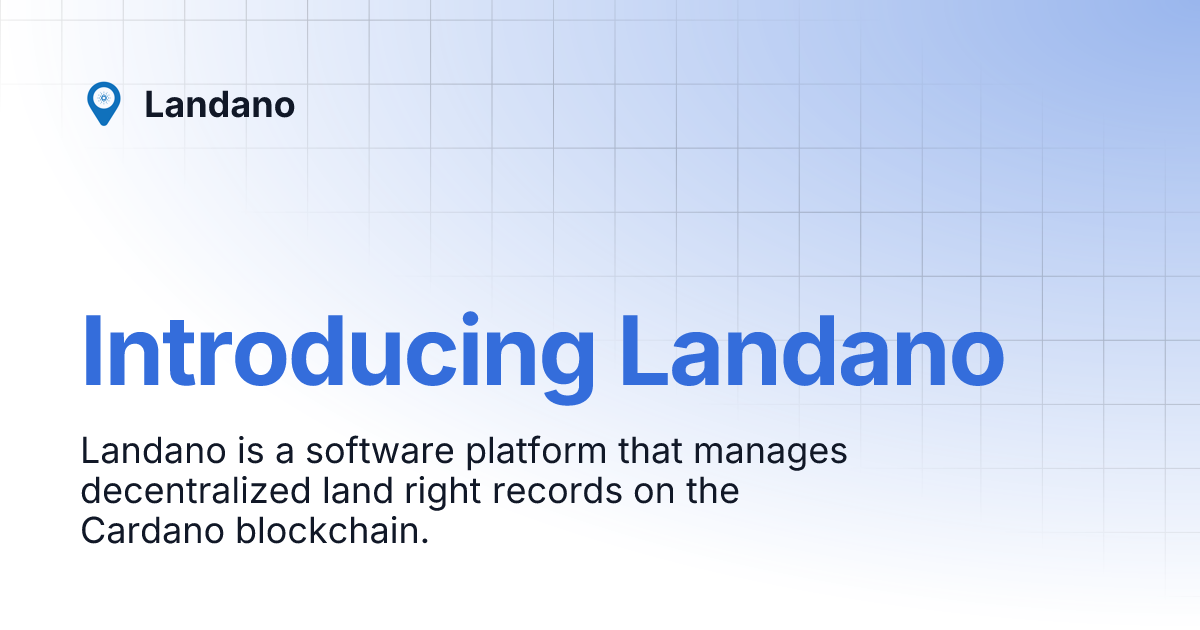 Landano

Introducing Landano

Landano is a software platform that manages decentralized land right records on the Cardano blockchain.